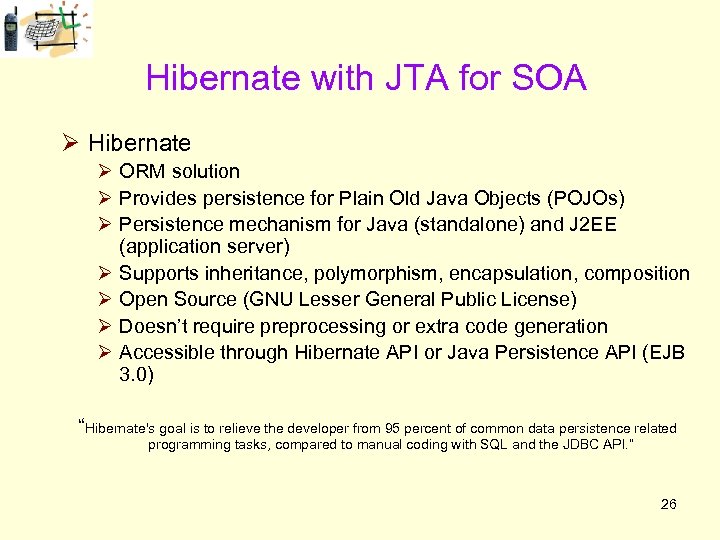 Hibernate with JTA for SOA

➢ Hibernate
➢ ORM solution
➢ Provides persistence for Plain Old Java Objects (POJOs)
➢ Persistence mechanism for Java (standalone) and J2EE (application server)
➢ Supports inheritance, polymorphism, encapsulation, composition
➢ Open Source (GNU Lesser General Public License)
➢ Doesn't require preprocessing or extra code generation
➢ Accessible through Hibernate API or Java Persistence API (EJB 3.0)

"Hibernate's goal is to relieve the developer from 95 percent of common data persistence related programming tasks, compared to manual coding with SQL and the JDBC API."

26